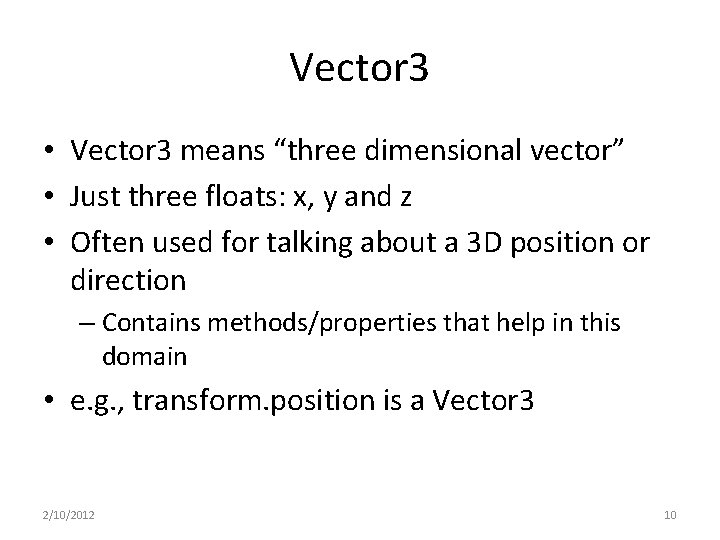 Vector3

• Vector3 means “three dimensional vector”
• Just three floats: x, y and z
• Often used for talking about a 3D position or direction
  – Contains methods/properties that help in this domain
• e.g., transform.position is a Vector3

2/10/2012

10